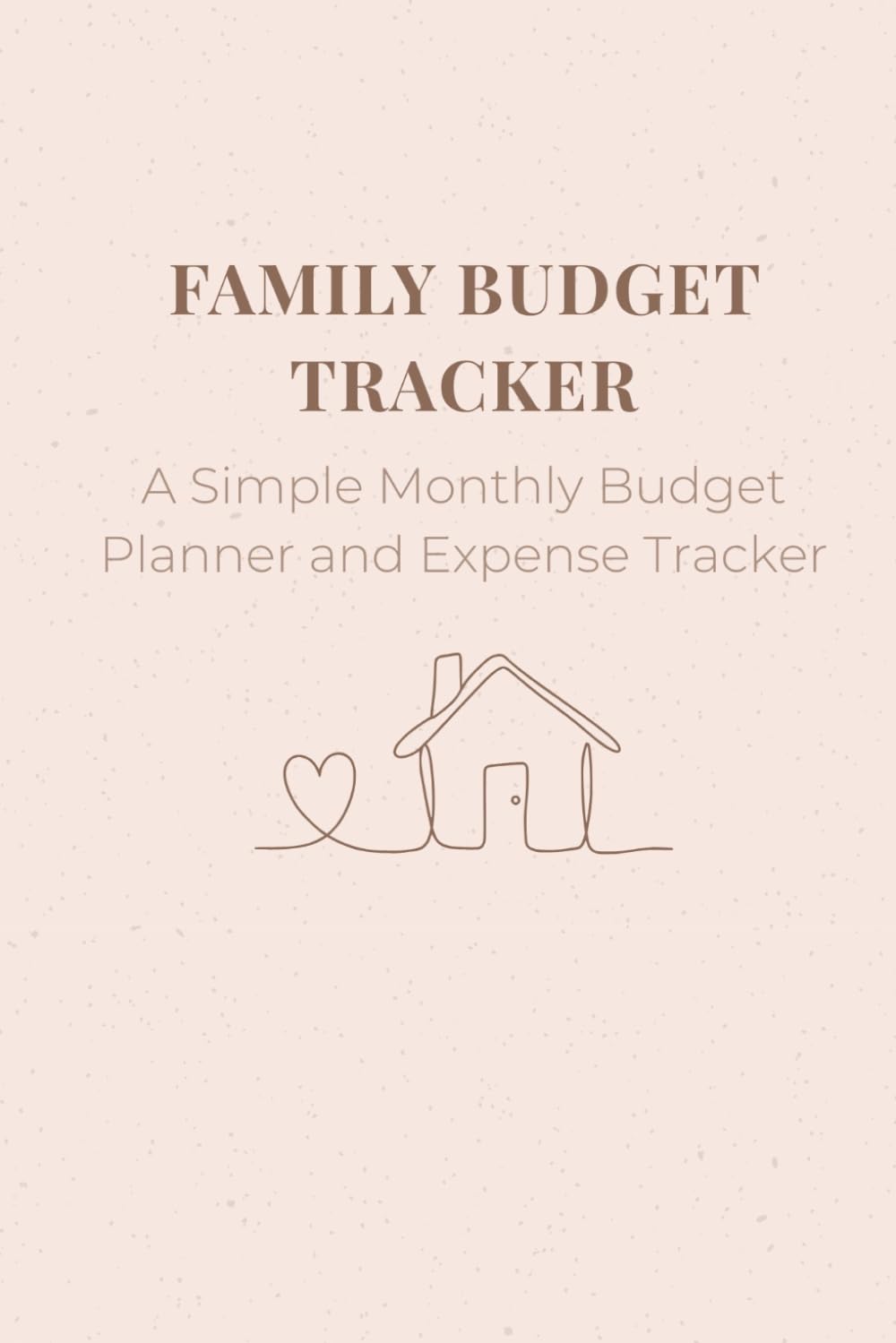 FAMILY BUDGET TRACKER

A Simple Monthly Budget Planner and Expense Tracker